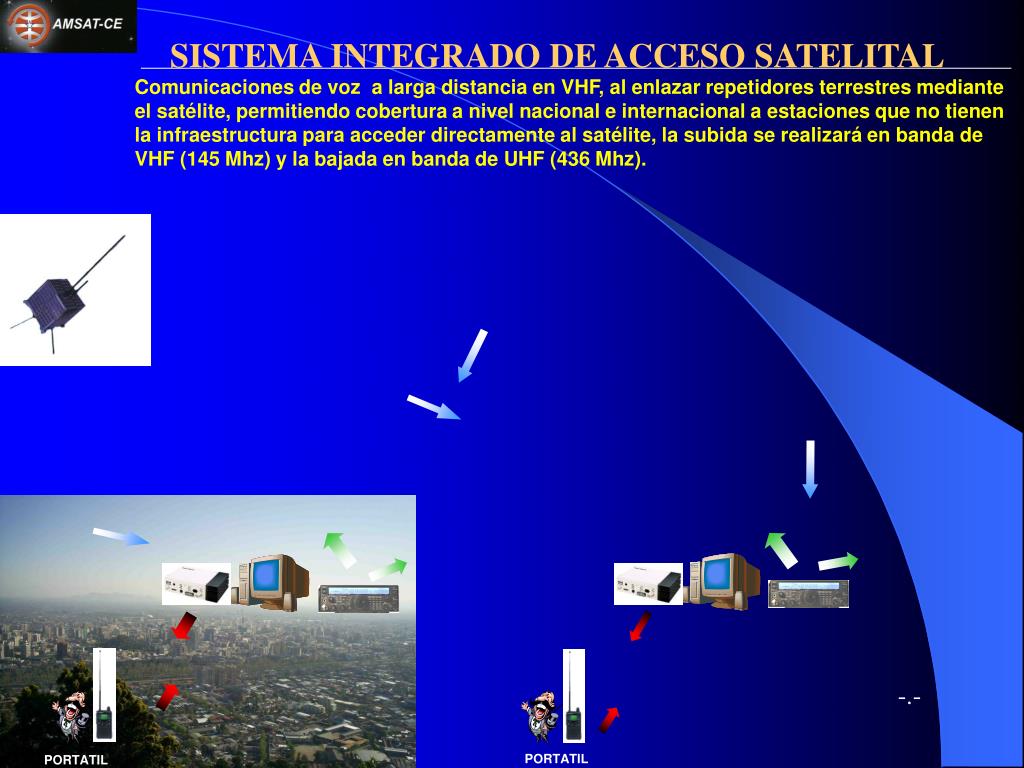 AMSAT-CE

SISTEMA INTEGRADO DE ACCESO SATELITAL

Comunicaciones de voz a larga distancia en VHF, al enlazar repetidores terrestres mediante el satélite, permitiendo cobertura a nivel nacional e internacional a estaciones que no tienen la infraestructura para acceder directamente al satélite, la subida se realizará en banda de VHF (145 Mhz) y la bajada en banda de UHF (436 Mhz).

-.-

PORTATIL

PORTATIL